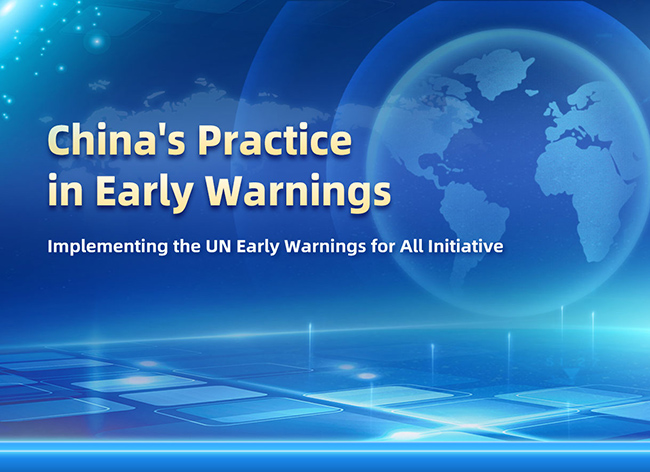 China's Practice in Early Warnings

Implementing the UN Early Warnings for All Initiative